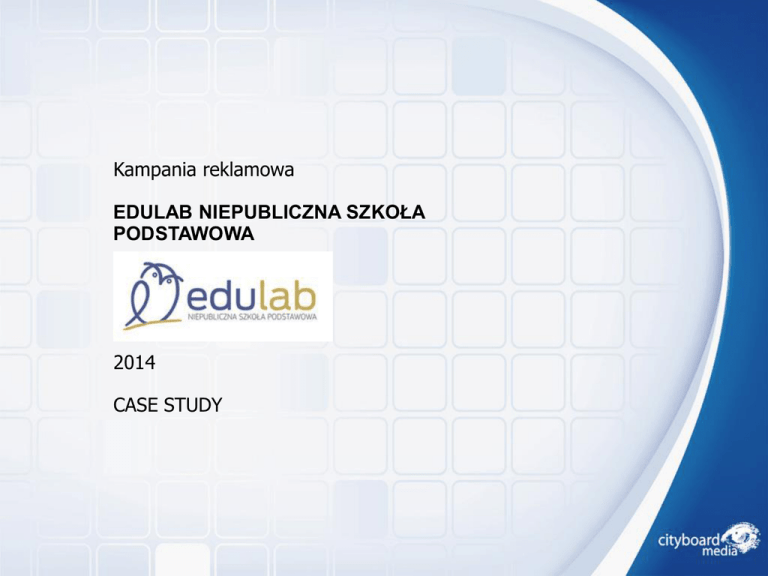 Kampania reklamowa

EDULAB NIEPUBLICZNA SZKOŁA PODSTAWOWA

edulab
NIEPUBLICZNA SZKOŁA PODSTAWOWA

2014

CASE STUDY

cityboard media